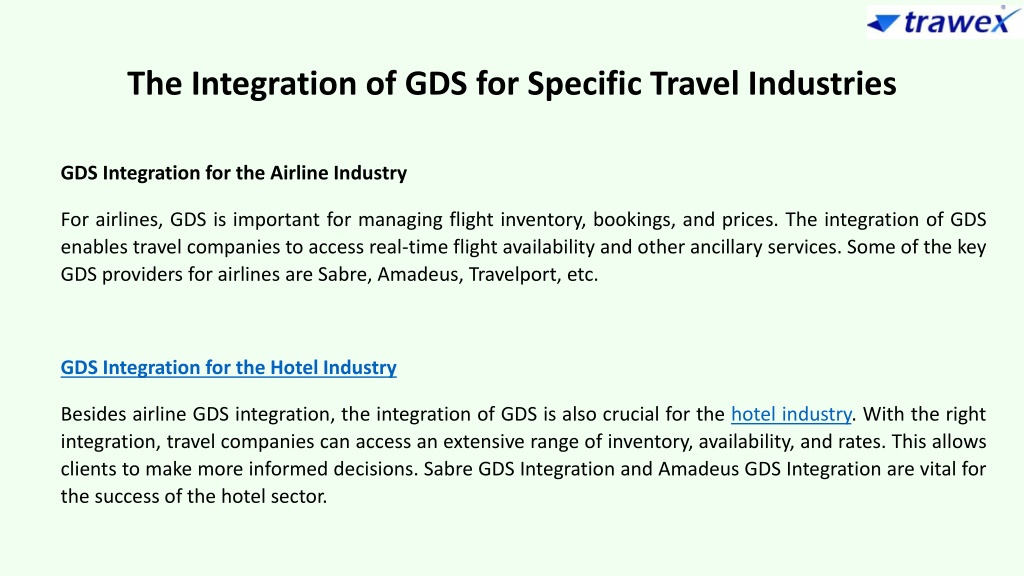 trawex

The Integration of GDS for Specific Travel Industries

GDS Integration for the Airline Industry

For airlines, GDS is important for managing flight inventory, bookings, and prices. The integration of GDS enables travel companies to access real-time flight availability and other ancillary services. Some of the key GDS providers for airlines are Sabre, Amadeus, Travelport, etc.

GDS Integration for the Hotel Industry

Besides airline GDS integration, the integration of GDS is also crucial for the hotel industry. With the right integration, travel companies can access an extensive range of inventory, availability, and rates. This allows clients to make more informed decisions. Sabre GDS Integration and Amadeus GDS Integration are vital for the success of the hotel sector.